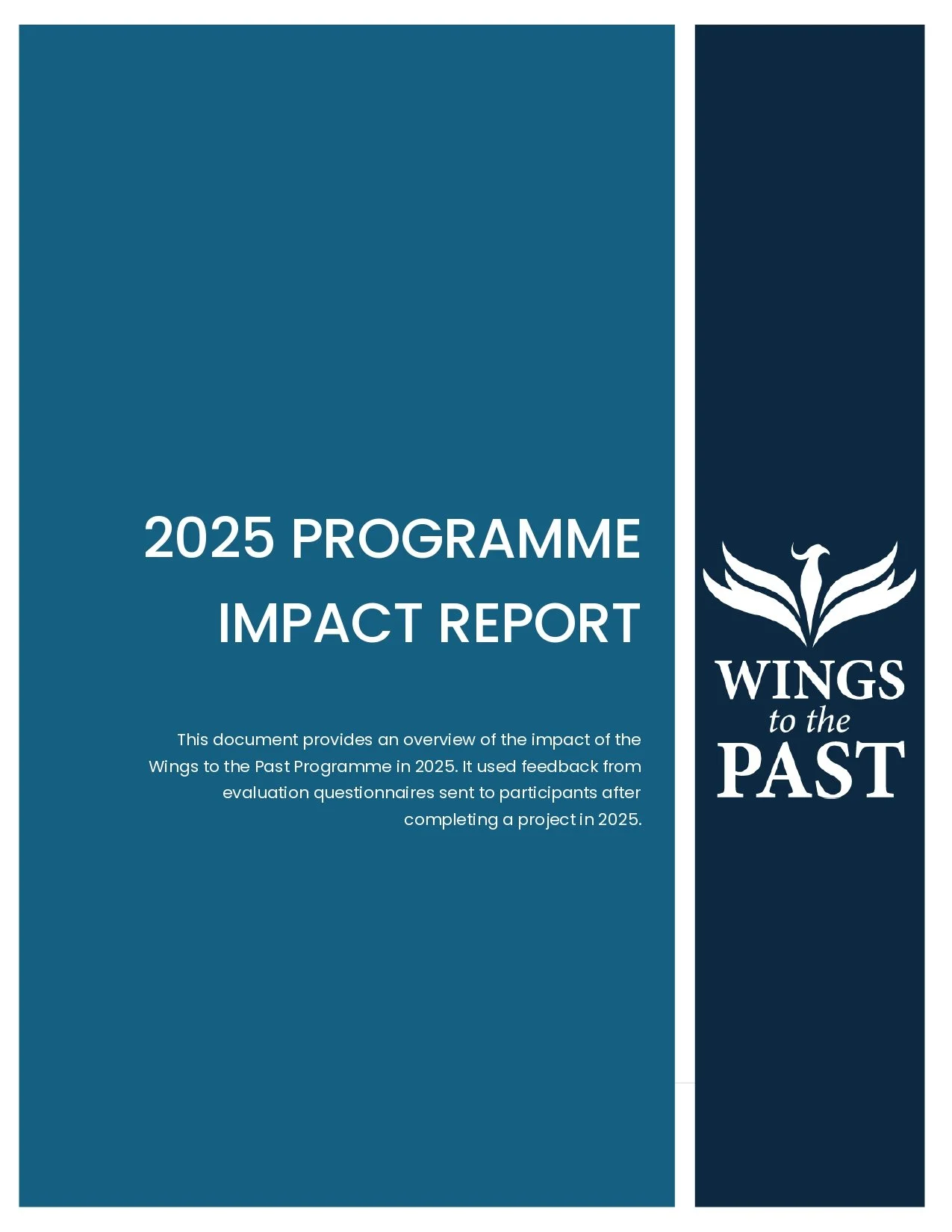 2025 PROGRAMME IMPACT REPORT

This document provides an overview of the impact of the Wings to the Past Programme in 2025. It used feedback from evaluation questionnaires sent to participants after completing a project in 2025.

WINGS to the PAST